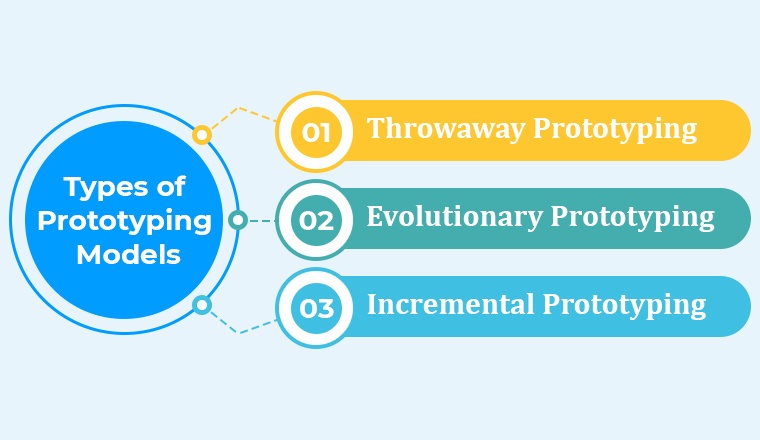 Types of Prototyping Models

01 Throwaway Prototyping

02 Evolutionary Prototyping

03 Incremental Prototyping